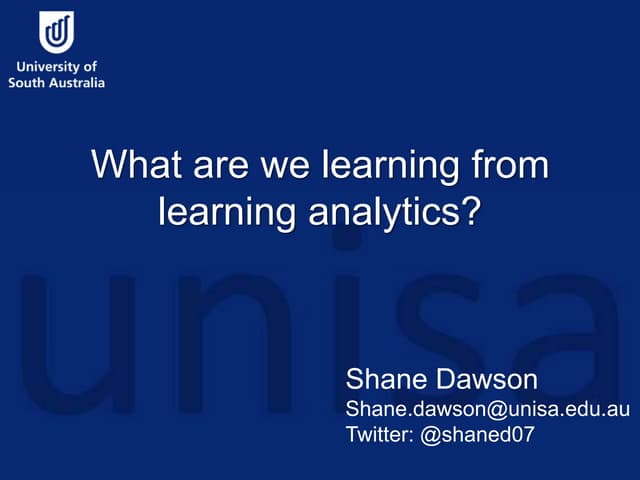 University of South Australia

What are we learning from learning analytics?

unisa

Shane Dawson
Shane.dawson@unisa.edu.au
Twitter: @shaned07